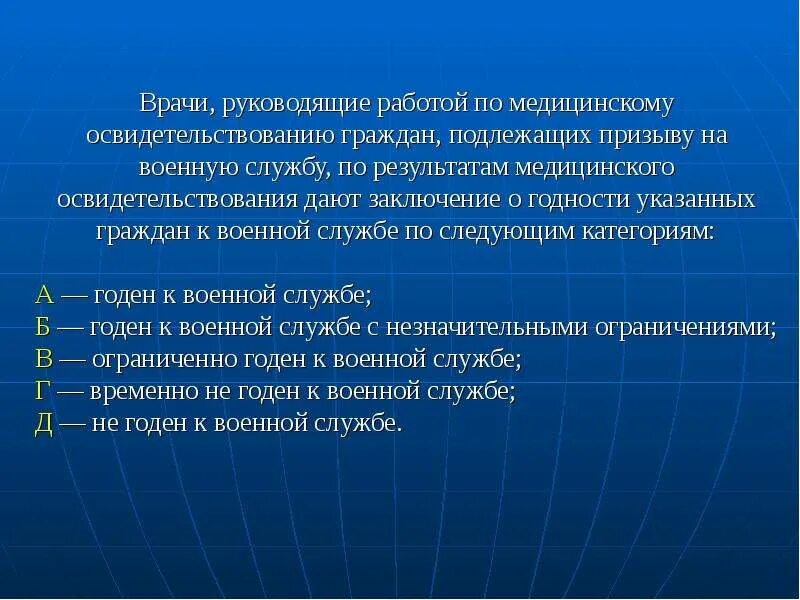 Врачи, руководящие работой по медицинскому освидетельствованию граждан, подлежащих призыву на военную службу, по результатам медицинского освидетельствования дают заключение о годности указанных граждан к военной службе по следующим категориям:

А — годен к военной службе;
Б — годен к военной службе с незначительными ограничениями;
В — ограниченно годен к военной службе;
Г — временно не годен к военной службе;
Д — не годен к военной службе.